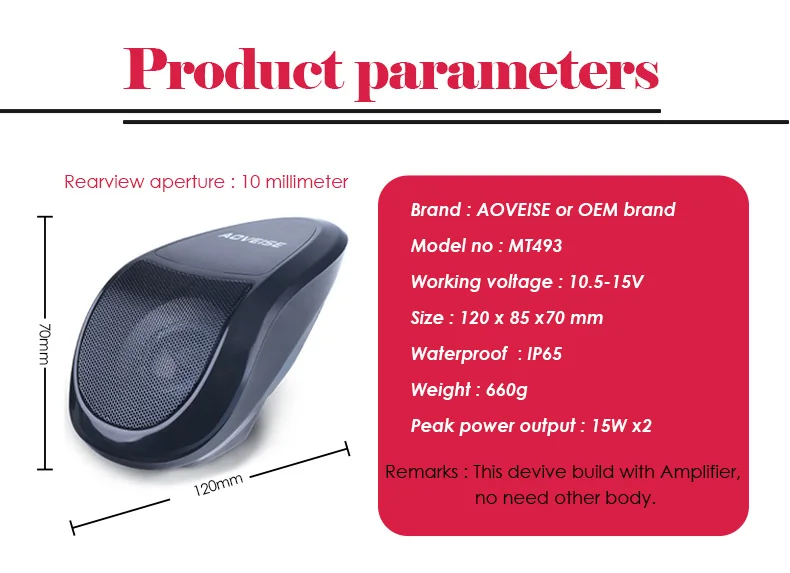 Product parameters

Rearview aperture : 10 millimeter

AOVEISE

70mm

120mm

Brand : AOVEISE or OEM brand

Model no : MT493

Working voltage : 10.5-15V

Size : 120 x 85 x70 mm

Waterproof : IP65

Weight : 660g

Peak power output : 15W x2

Remarks : This devive build with Amplifier, no need other body.